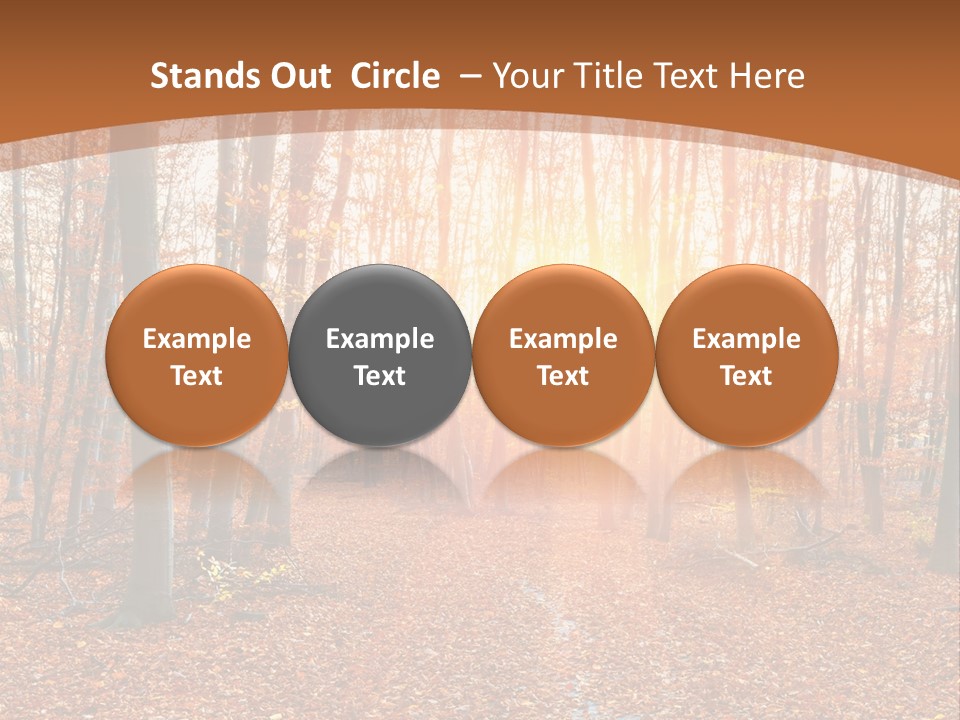 Stands Out Circle – Your Title Text Here

Example Text

Example Text

Example Text

Example Text